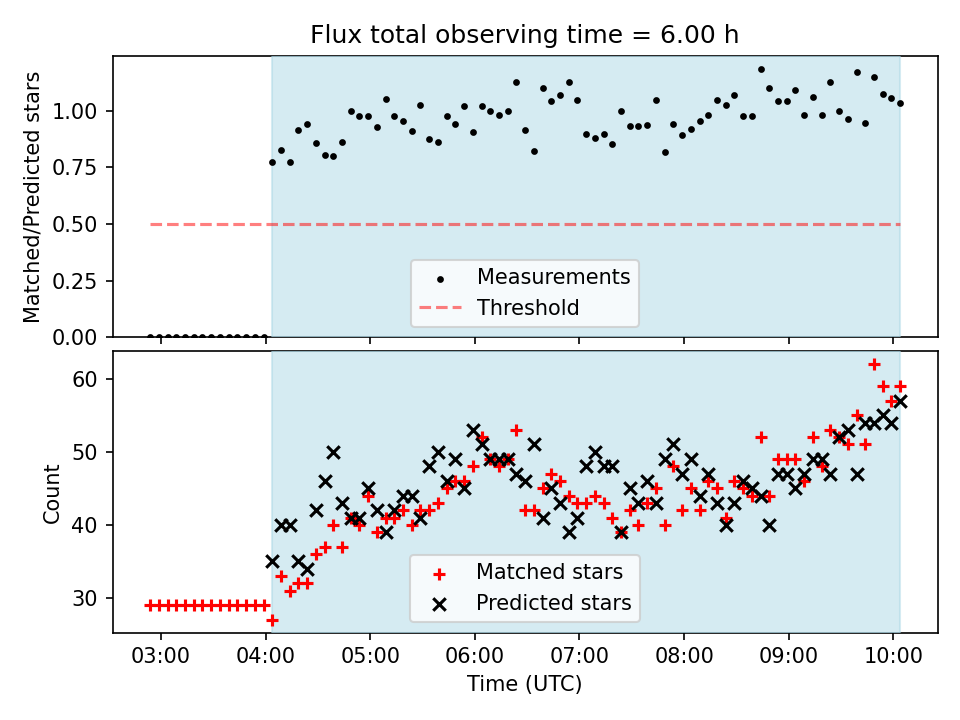 Flux total observing time = 6.00 h

Matched/Predicted stars

1.00
0.75
0.50
0.25
0.00

Measurements
Threshold

Count

60
50
40
30

Matched stars
Predicted stars

03:00 04:00 05:00 06:00 07:00 08:00 09:00 10:00

Time (UTC)